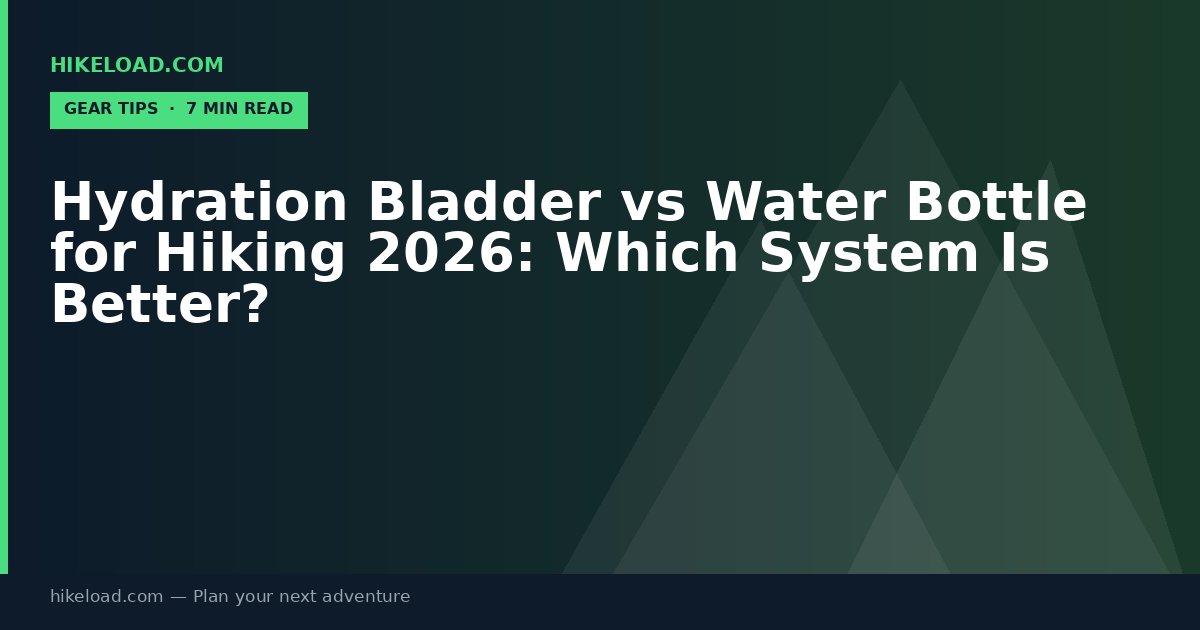 HIKELOAD.COM

GEAR TIPS · 7 MIN READ

Hydration Bladder vs Water Bottle for Hiking 2026: Which System Is Better?

hikeload.com — Plan your next adventure